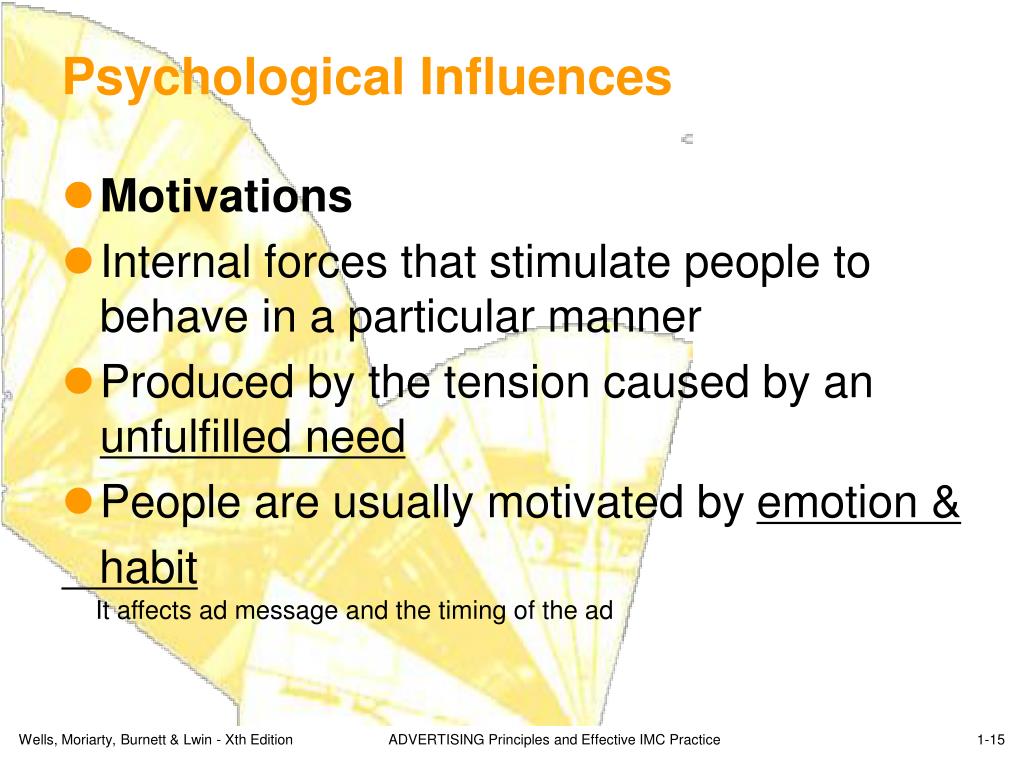 Psychological Influences

Motivations

Internal forces that stimulate people to behave in a particular manner

Produced by the tension caused by an unfulfilled need

People are usually motivated by emotion & habit

It affects ad message and the timing of the ad

Wells, Moriarty, Burnett & Lwin - Xth Edition

ADVERTISING Principles and Effective IMC Practice

1-15